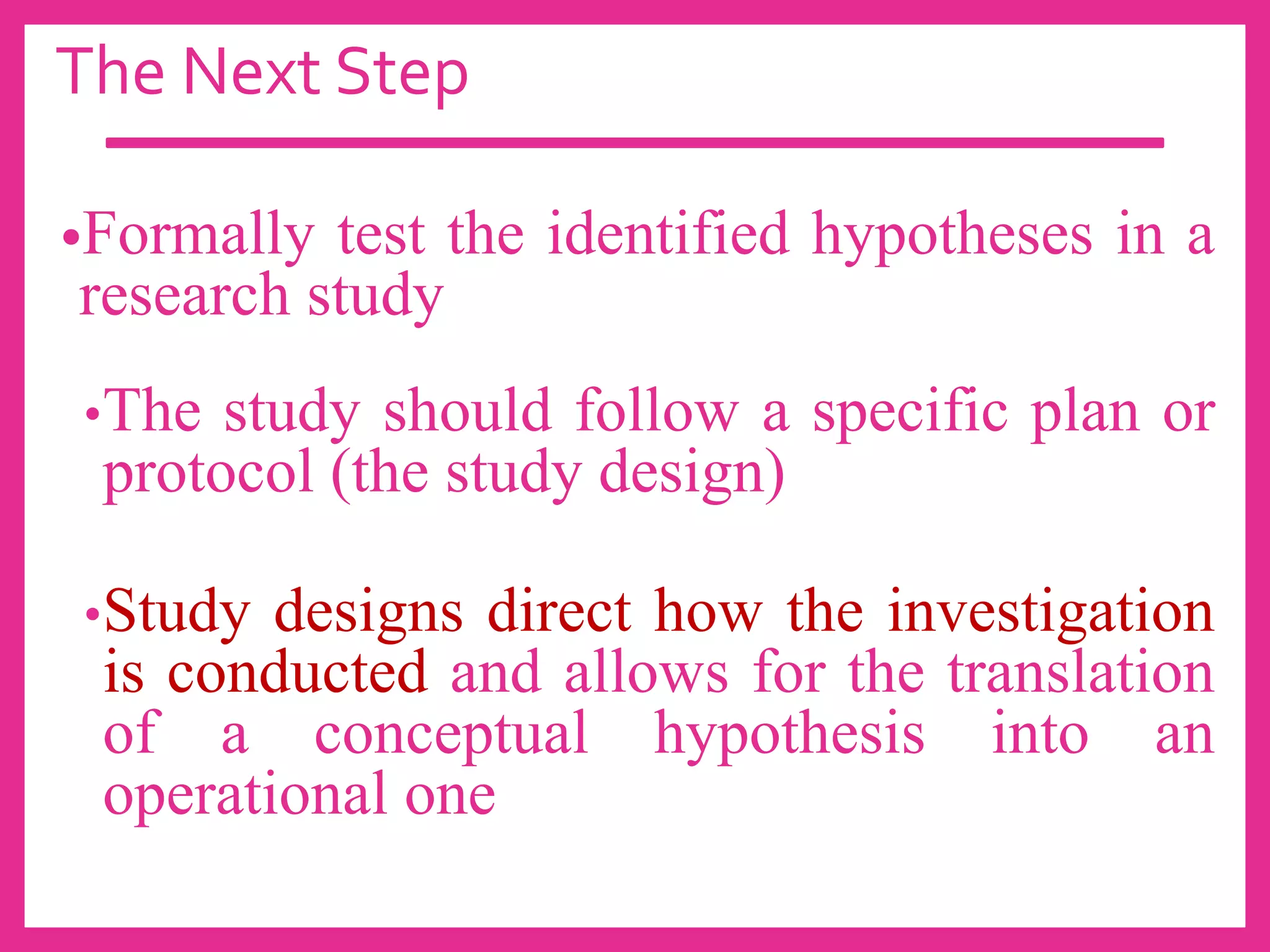 The Next Step

•Formally test the identified hypotheses in a research study

•The study should follow a specific plan or protocol (the study design)

•Study designs direct how the investigation is conducted and allows for the translation of a conceptual hypothesis into an operational one